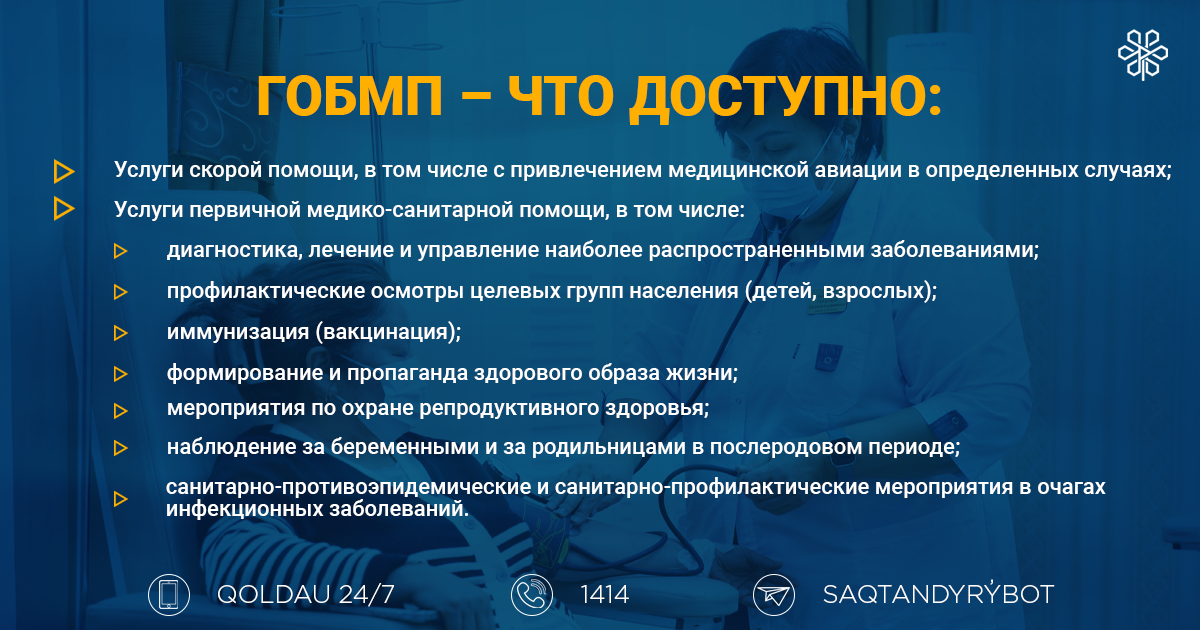 ГОБМП – ЧТО ДОСТУПНО:

Услуги скорой помощи, в том числе с привлечением медицинской авиации в определенных случаях;

Услуги первичной медико-санитарной помощи, в том числе:

диагностика, лечение и управление наиболее распространенными заболеваниями;

профилактические осмотры целевых групп населения (детей, взрослых);

иммунизация (вакцинация);

формирование и пропаганда здорового образа жизни;

мероприятия по охране репродуктивного здоровья;

наблюдение за беременными и за родильницами в послеродовом периоде;

санитарно-противоэпидемические и санитарно-профилактические мероприятия в очагах инфекционных заболеваний.

QOLDAU 24/7

1414

SAQTANDYRÝBOT